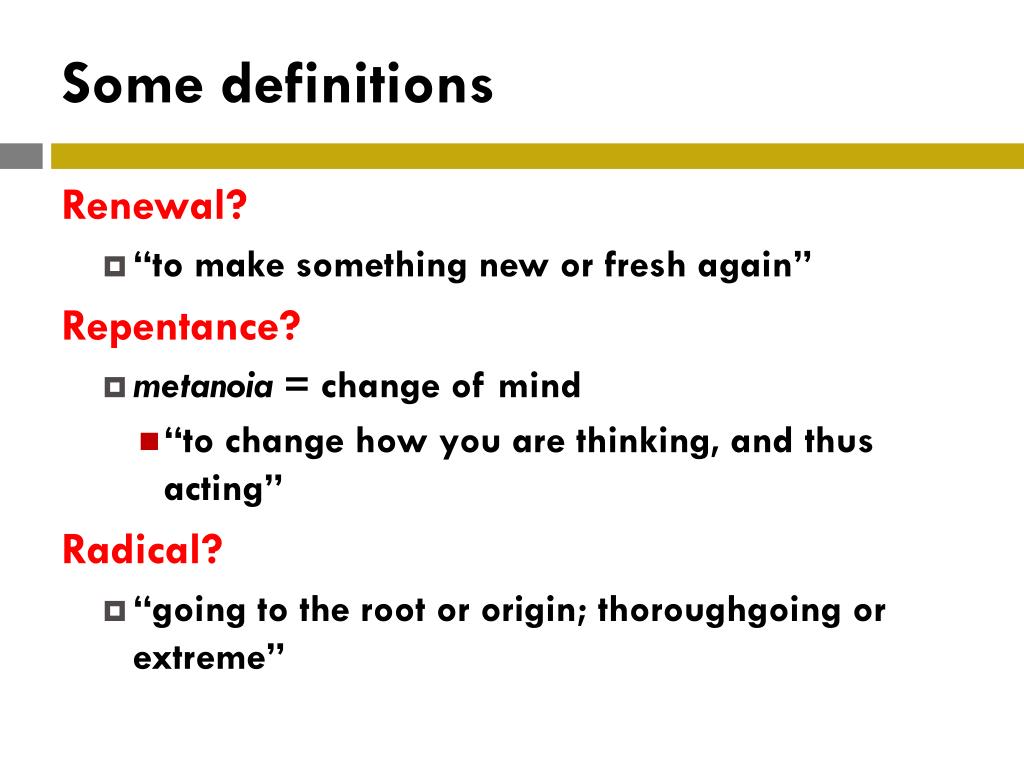 Some definitions

Renewal?

“to make something new or fresh again”

Repentance?

metanoia = change of mind

“to change how you are thinking, and thus acting”

Radical?

“going to the root or origin; thoroughgoing or extreme”